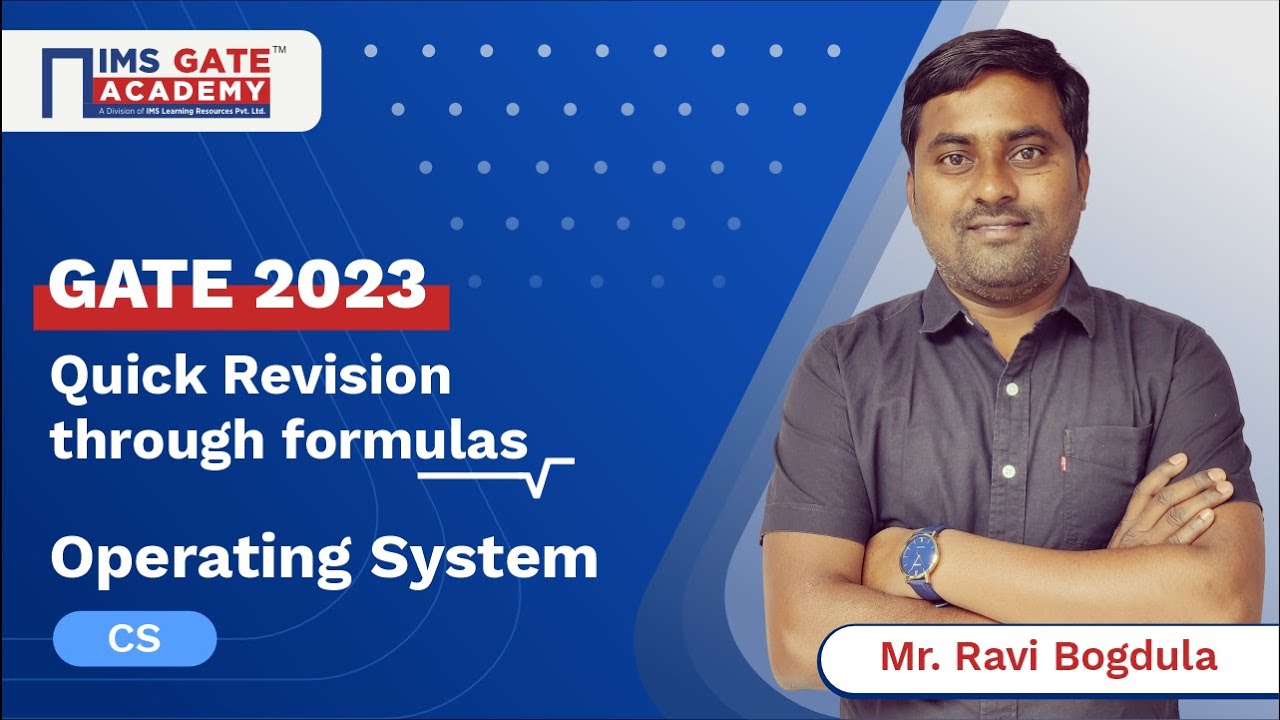 IMS GATE™
ACADEMY
A Division of IMS Learning Resources Pvt. Ltd.

GATE 2023

Quick Revision through formulas

Operating System

CS

Mr. Ravi Bogdula